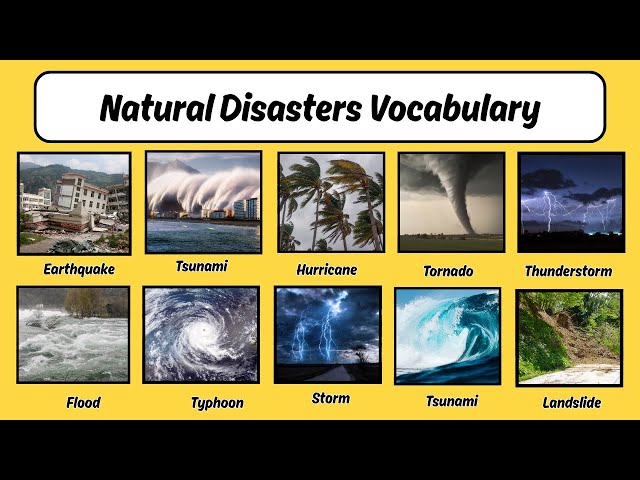 Natural Disasters Vocabulary

Earthquake

Tsunami

Hurricane

Tornado

Thunderstorm

Flood

Typhoon

Storm

Tsunami

Landslide